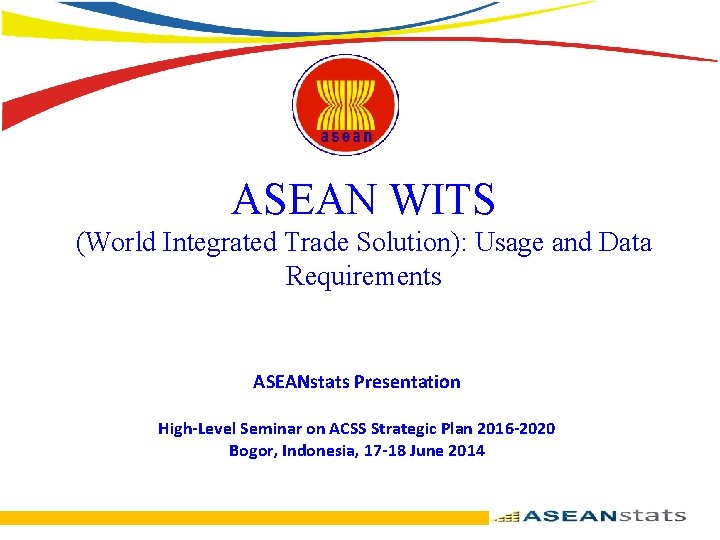 asean

ASEAN WITS
(World Integrated Trade Solution): Usage and Data Requirements

ASEANstats Presentation

High-Level Seminar on ACSS Strategic Plan 2016-2020
Bogor, Indonesia, 17-18 June 2014

ASEANstats